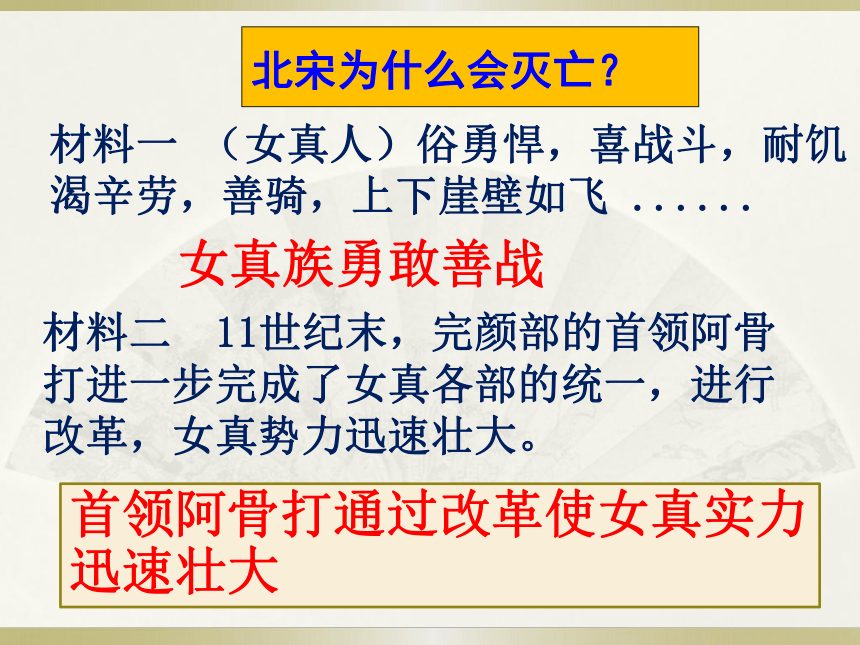 北宋为什么会灭亡？

材料一 （女真人）俗勇悍，喜战斗，耐饥渴辛劳，善骑，上下崖壁如飞 ......

女真族勇敢善战

材料二 11世纪末，完颜部的首领阿骨打进一步完成了女真各部的统一，进行改革，女真势力迅速壮大。

首领阿骨打通过改革使女真实力迅速壮大